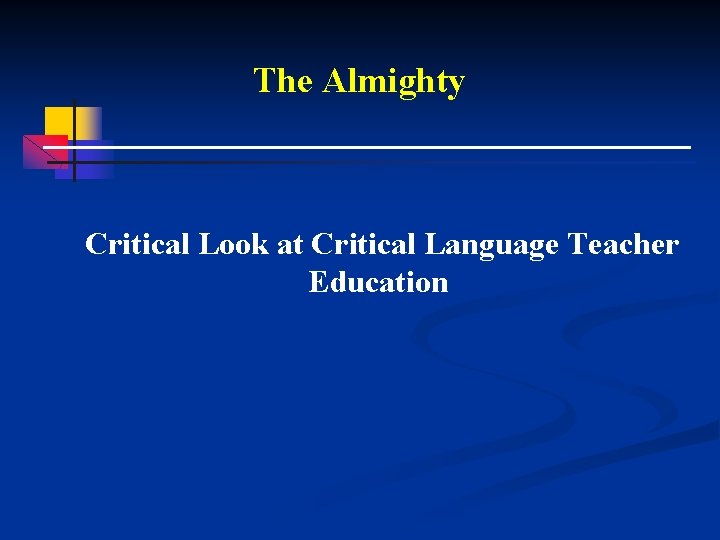 The Almighty

Critical Look at Critical Language Teacher Education